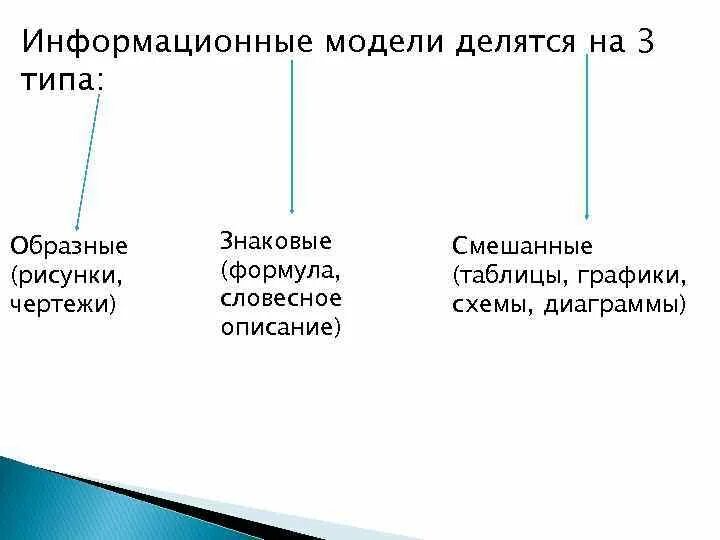 Информационные модели делятся на 3 типа:

Образные (рисунки, чертежи)

Знаковые (формула, словесное описание)

Смешанные (таблицы, графики, схемы, диаграммы)